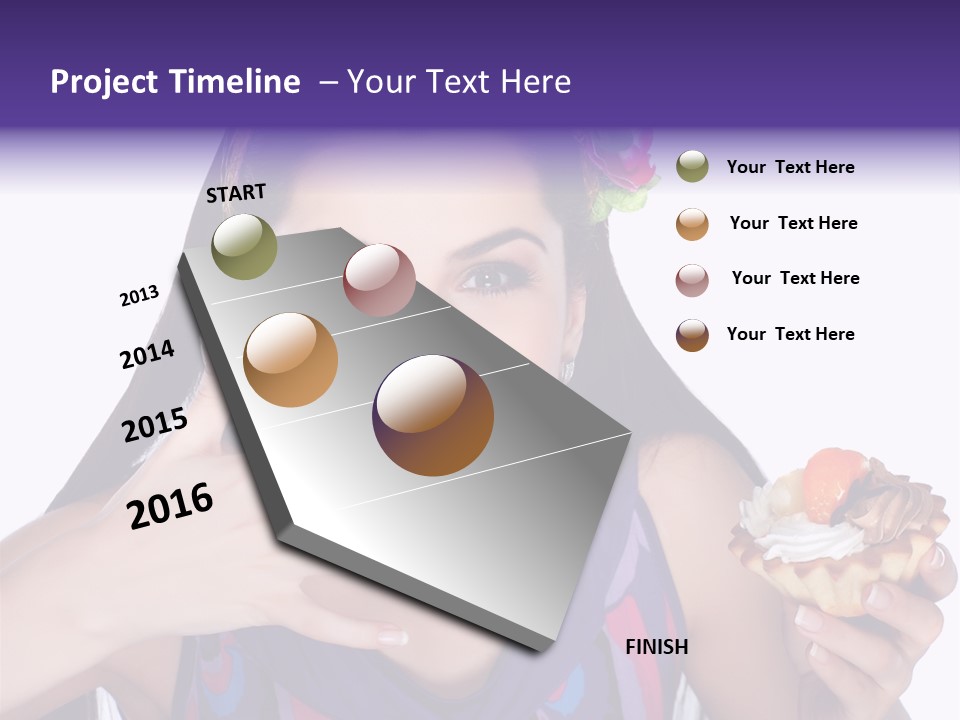 Project Timeline – Your Text Here

START

2013

2014

2015

2016

FINISH

Your Text Here

Your Text Here

Your Text Here

Your Text Here